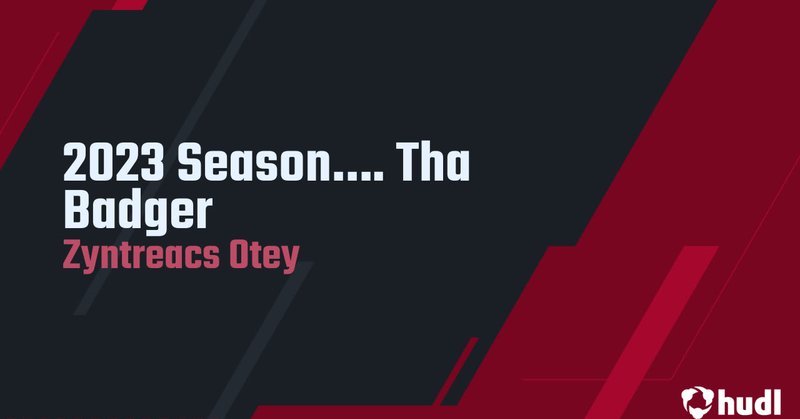 2023 Season.... Tha Badger

Zyntreacs Otey

hudl